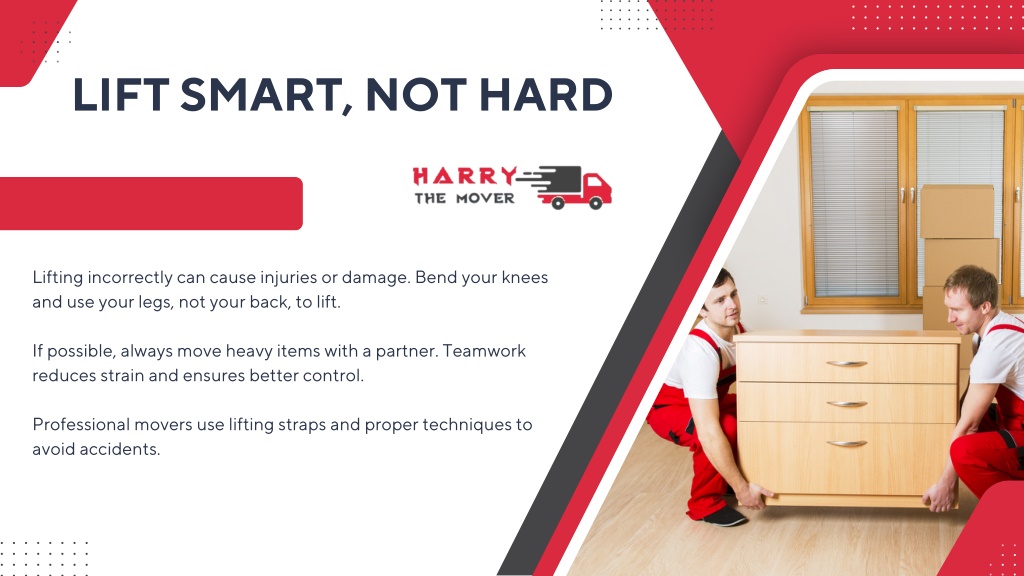 LIFT SMART, NOT HARD

HARRY
THE MOVER

Lifting incorrectly can cause injuries or damage. Bend your knees and use your legs, not your back, to lift.

If possible, always move heavy items with a partner. Teamwork reduces strain and ensures better control.

Professional movers use lifting straps and proper techniques to avoid accidents.